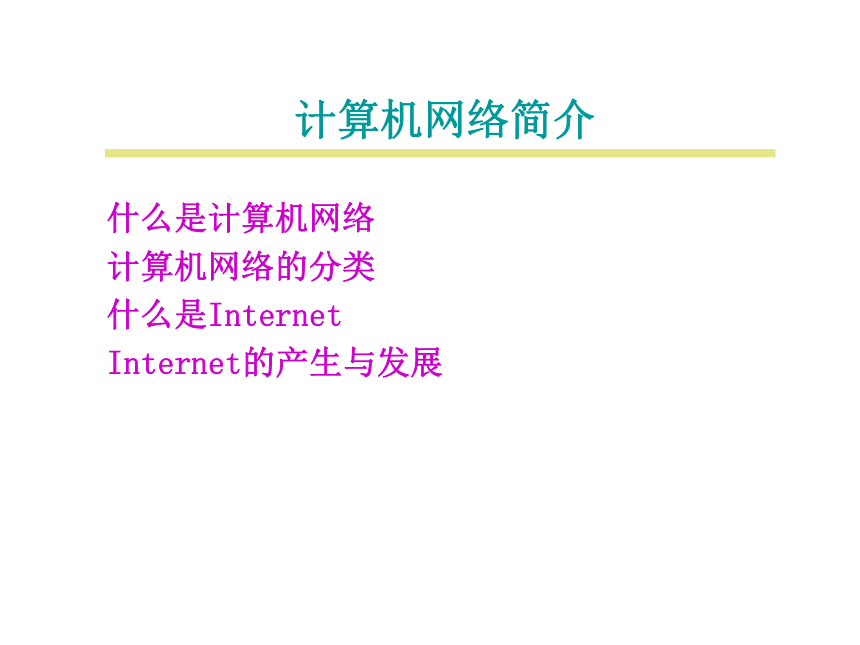 计算机网络简介

什么是计算机网络
计算机网络的分类
什么是Internet
Internet的产生与发展